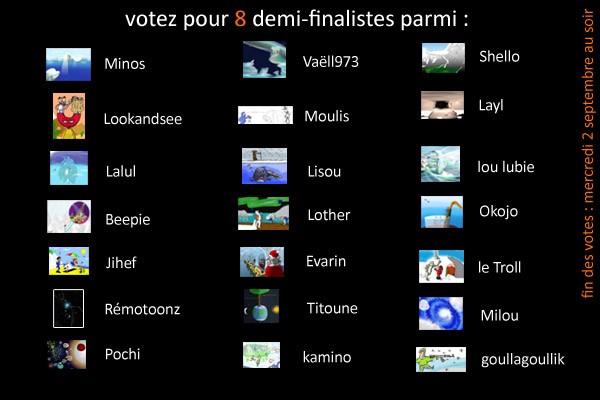 votez pour 8 demi-finalistes parmi :

Minos
Lookandsee
Lalul
Beepie
Jihef
Rémotoonz
Pochi

Vaëll973
Moulis
Lisou
Lother
Evarin
Titoune
kamino

Shello
Layl
lou lubie
Okojo
le Troll
Milou
goullagoullik

fin des votes : mercredi 2 septembre au soir